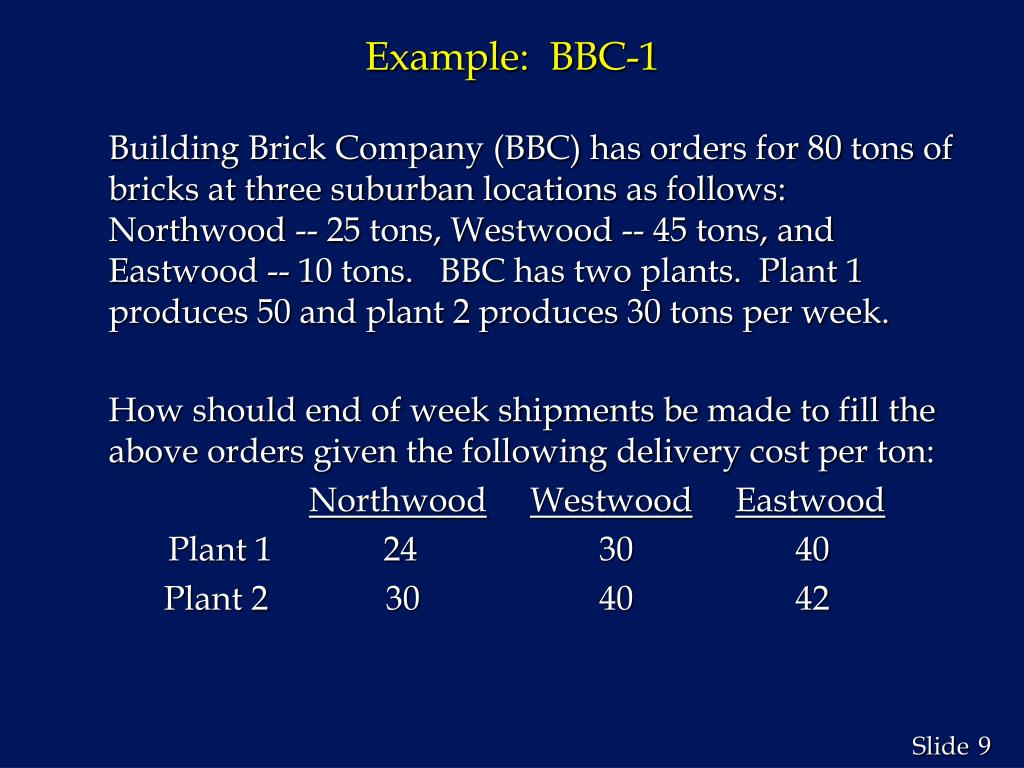 Example: BBC-1

Building Brick Company (BBC) has orders for 80 tons of bricks at three suburban locations as follows: Northwood -- 25 tons, Westwood -- 45 tons, and Eastwood -- 10 tons. BBC has two plants. Plant 1 produces 50 and plant 2 produces 30 tons per week.

How should end of week shipments be made to fill the above orders given the following delivery cost per ton:

| | Northwood | Westwood | Eastwood |
|---|---|---|---|
| Plant 1 | 24 | 30 | 40 |
| Plant 2 | 30 | 40 | 42 |

Slide 9